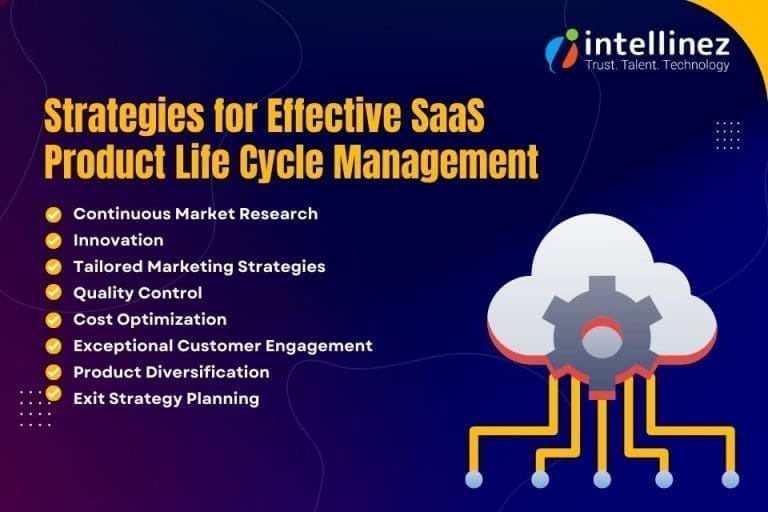 intellinez
Trust. Talent. Technology

Strategies for Effective SaaS Product Life Cycle Management

Continuous Market Research
Innovation
Tailored Marketing Strategies
Quality Control
Cost Optimization
Exceptional Customer Engagement
Product Diversification
Exit Strategy Planning